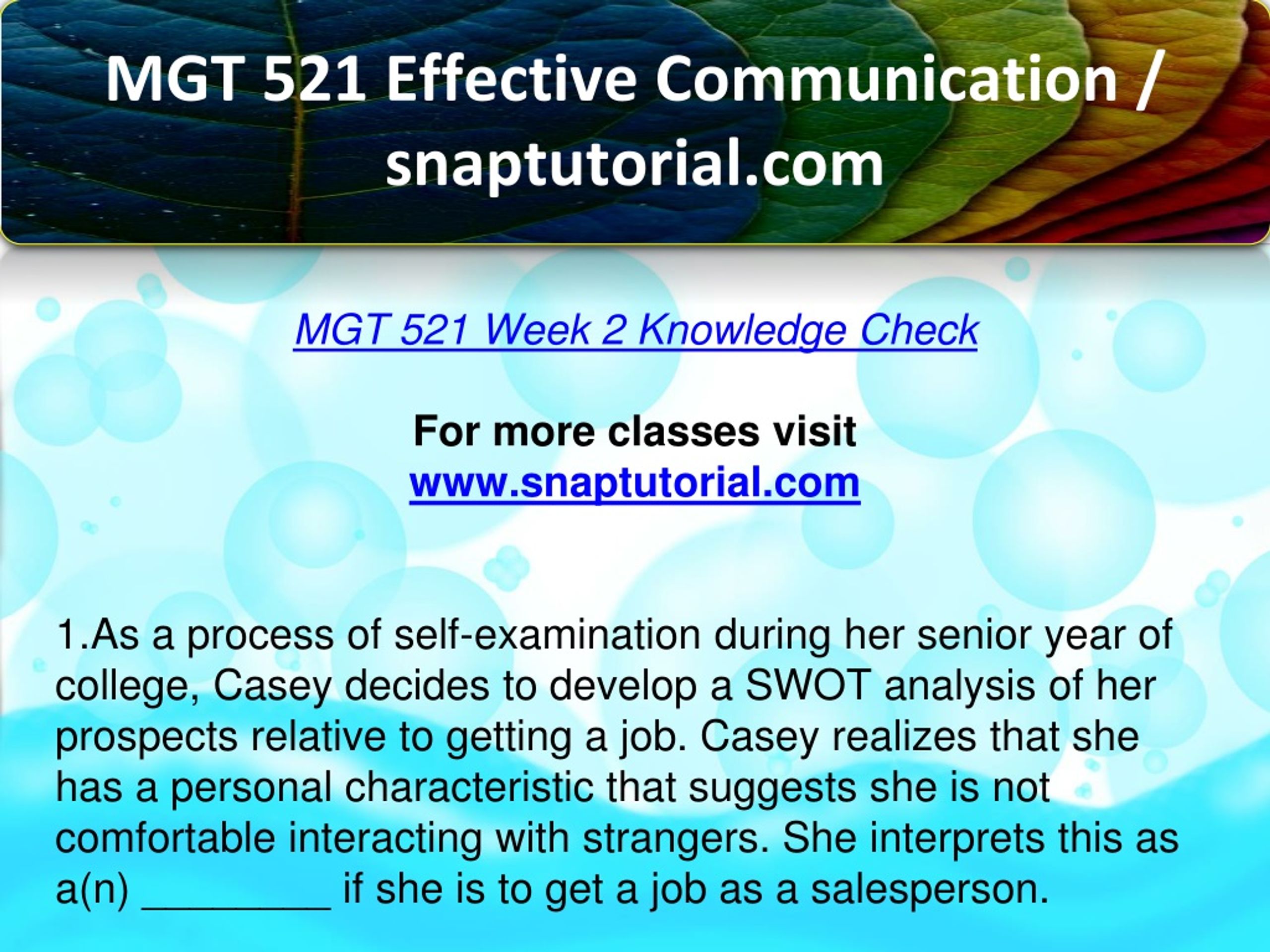 MGT 521 Effective Communication / snaptutorial.com

MGT 521 Week 2 Knowledge Check

For more classes visit
www.snaptutorial.com

1.As a process of self-examination during her senior year of college, Casey decides to develop a SWOT analysis of her prospects relative to getting a job. Casey realizes that she has a personal characteristic that suggests she is not comfortable interacting with strangers. She interprets this as a(n) _________ if she is to get a job as a salesperson.